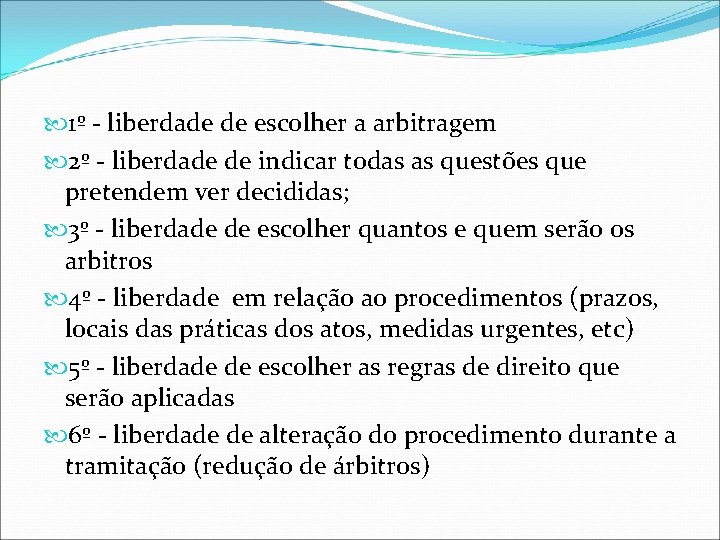 1º - liberdade de escolher a arbitragem

2º - liberdade de indicar todas as questões que pretendem ver decididas;

3º - liberdade de escolher quantos e quem serão os arbitros

4º - liberdade  em relação ao procedimentos (prazos, locais das práticas dos atos, medidas urgentes, etc)

5º - liberdade de escolher as regras de direito que serão aplicadas

6º - liberdade de alteração do procedimento durante a tramitação (redução de árbitros)